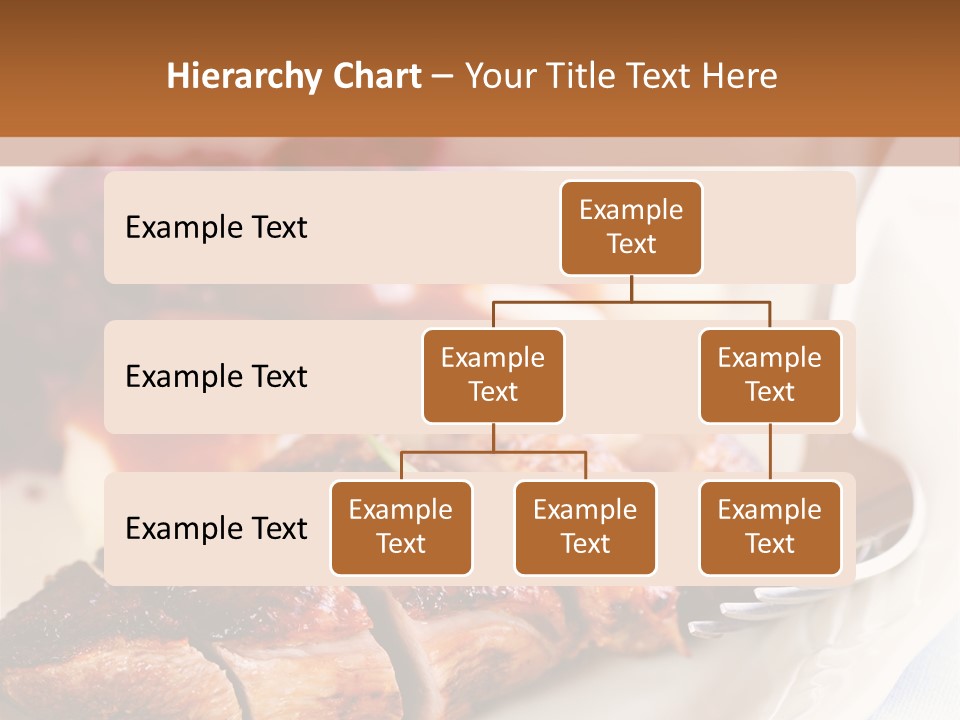 Hierarchy Chart – Your Title Text Here

Example Text

Example Text

Example Text

Example Text

Example Text

Example Text

Example Text

Example Text

Example Text